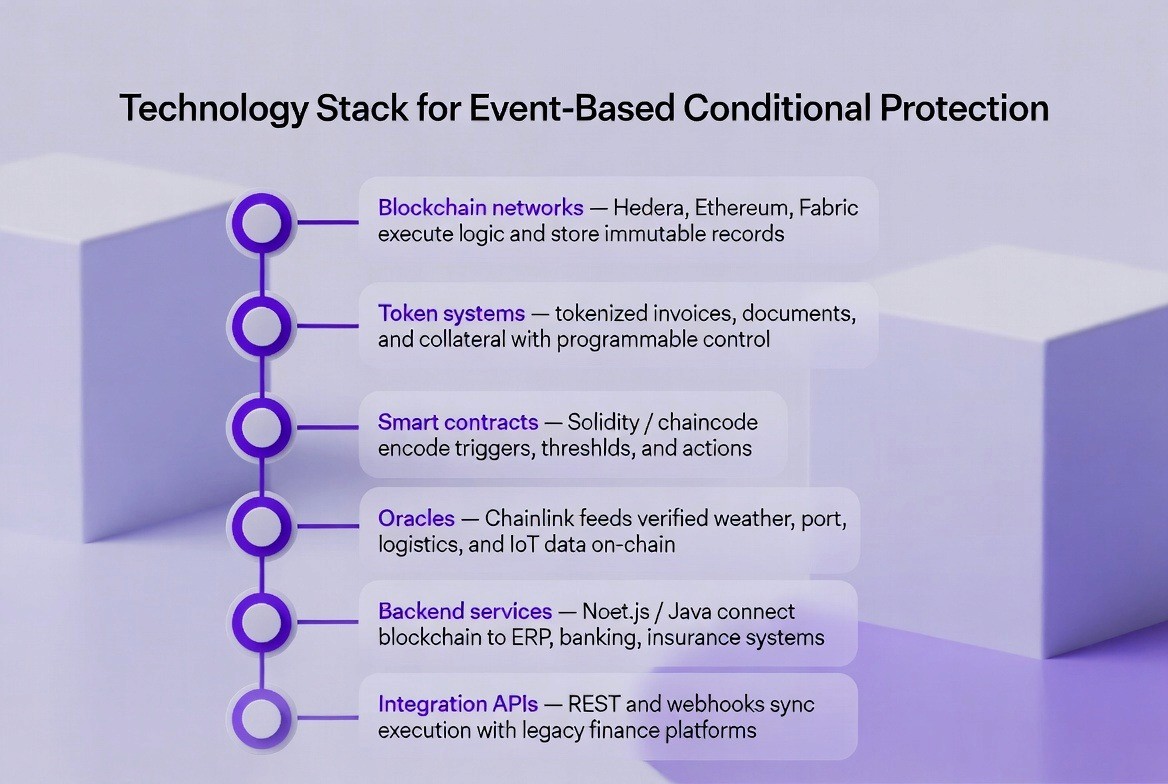 Technology Stack for Event-Based Conditional Protection

Blockchain networks — Hedera, Ethereum, Fabric execute logic and store immutable records

Token systems — tokenized invoices, documents, and collateral with programmable control

Smart contracts — Solidity / chaincode encode triggers, threshlds, and actions

Oracles — Chainlink feeds verified weather, port, logistics, and IoT data on-chain

Backend services — Noet.js / Java connect blockchain to ERP, banking, insurance systems

Integration APIs — REST and webhooks sync execution with legacy finance platforms